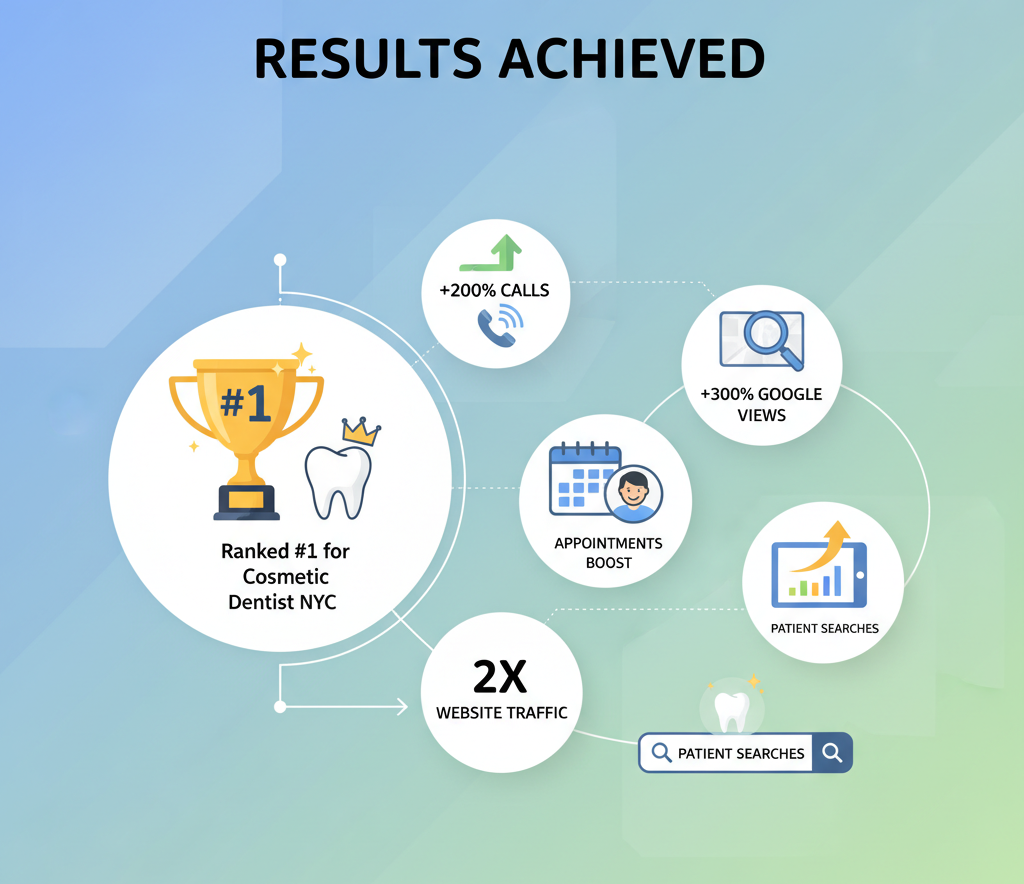 RESULTS ACHIEVED

#1

Ranked #1 for Cosmetic Dentist NYC

+200% CALLS

+300% GOOGLE VIEWS

APPOINTMENTS BOOST

PATIENT SEARCHES

2X

WEBSITE TRAFFIC

PATIENT SEARCHES